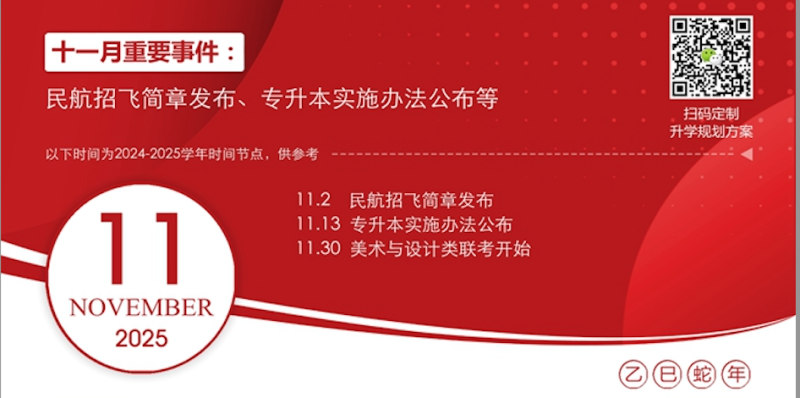 十一月重要事件：

民航招飞简章发布、专升本实施办法公布等

扫码定制
升学规划方案

以下时间为2024-2025学年时间节点，供参考

11.2 民航招飞简章发布
11.13 专升本实施办法公布
11.30 美术与设计类联考开始

11
NOVEMBER
2025

乙巳蛇年